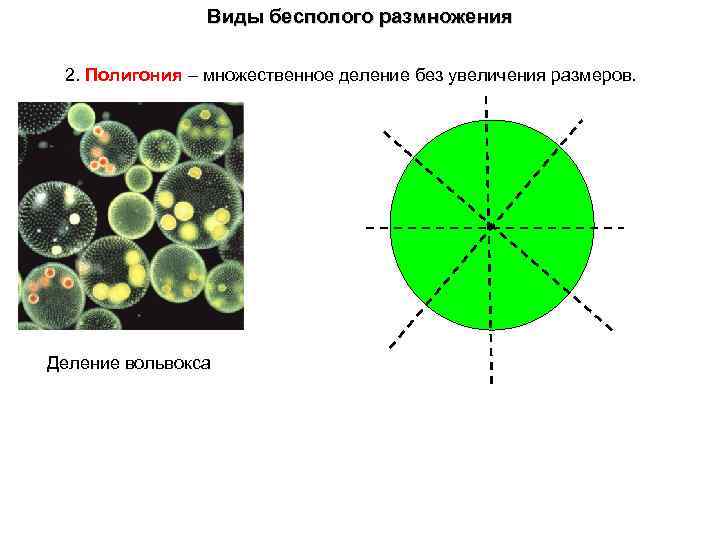 Виды бесполого размножения

2. Полигония – множественное деление без увеличения размеров.

Деление вольвокса